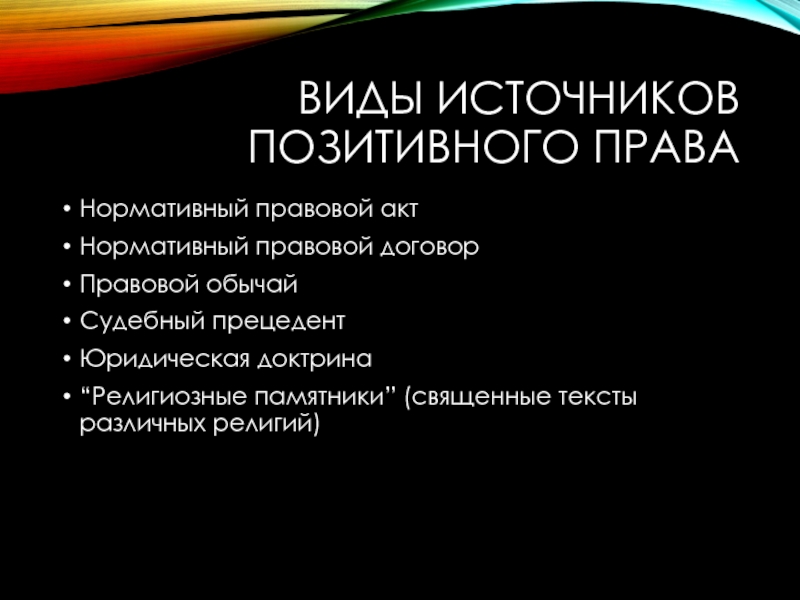 ВИДЫ ИСТОЧНИКОВ ПОЗИТИВНОГО ПРАВА

• Нормативный правовой акт
• Нормативный правовой договор
• Правовой обычай
• Судебный прецедент
• Юридическая доктрина
• “Религиозные памятники” (священные тексты различных религий)